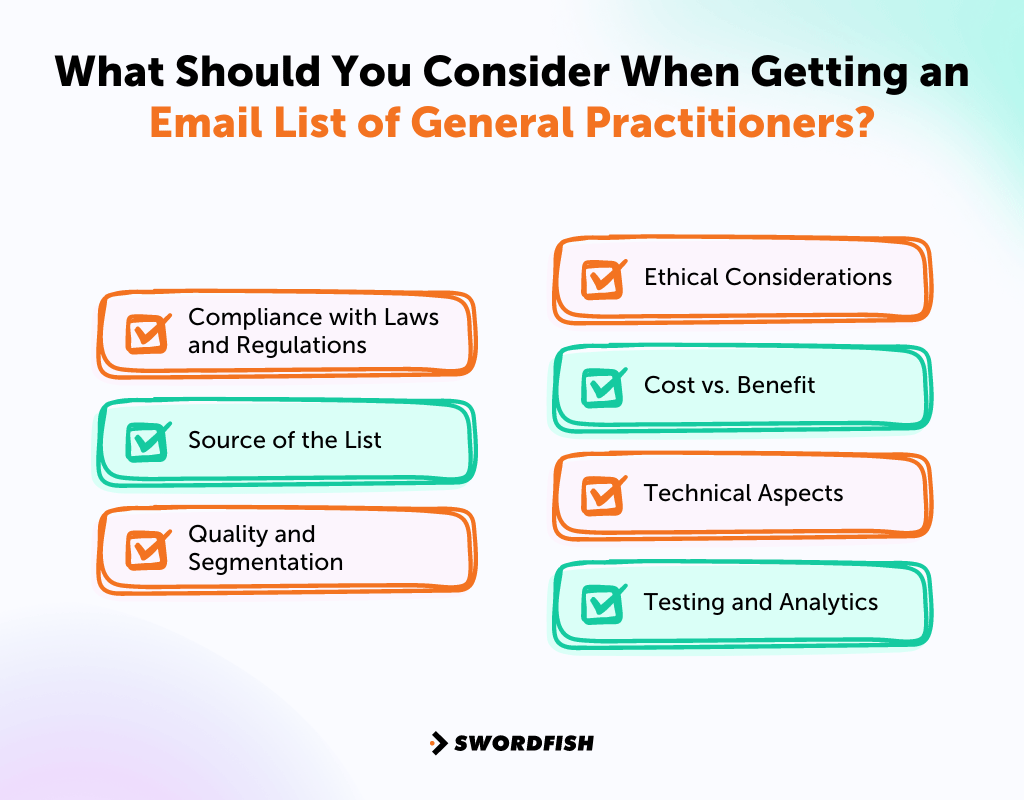 What Should You Consider When Getting an Email List of General Practitioners?

Compliance with Laws and Regulations

Source of the List

Quality and Segmentation

Ethical Considerations

Cost vs. Benefit

Technical Aspects

Testing and Analytics

SWORDFISH